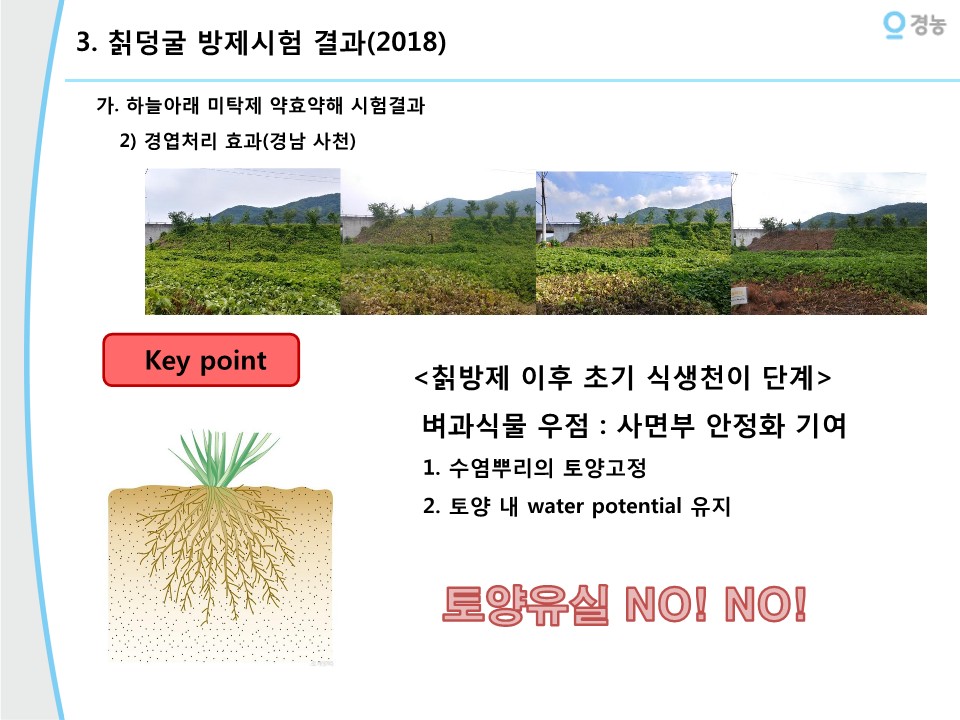 3. 칡덩굴 방제시험 결과(2018)

경농

가. 하늘아래 미탁제 약효약해 시험결과

2) 경엽처리 효과(경남 사천)

Key point

<칡방제 이후 초기 식생천이 단계>

벼과식물 우점 : 사면부 안정화 기여

1. 수염뿌리의 토양고정

2. 토양 내 water potential 유지

토양유실 NO! NO!